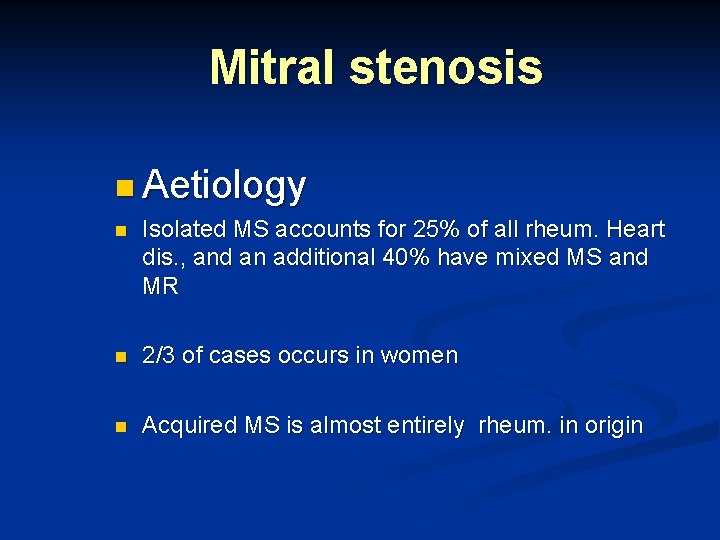 Mitral stenosis

Aetiology

Isolated MS accounts for 25% of all rheum. Heart dis., and an additional 40% have mixed MS and MR

2/3 of cases occurs in women

Acquired MS is almost entirely rheum. in origin